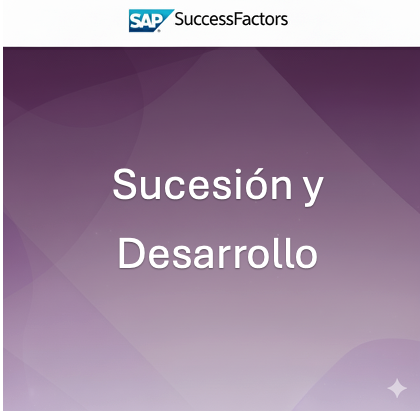 SAP SuccessFactors

Sucesión y Desarrollo